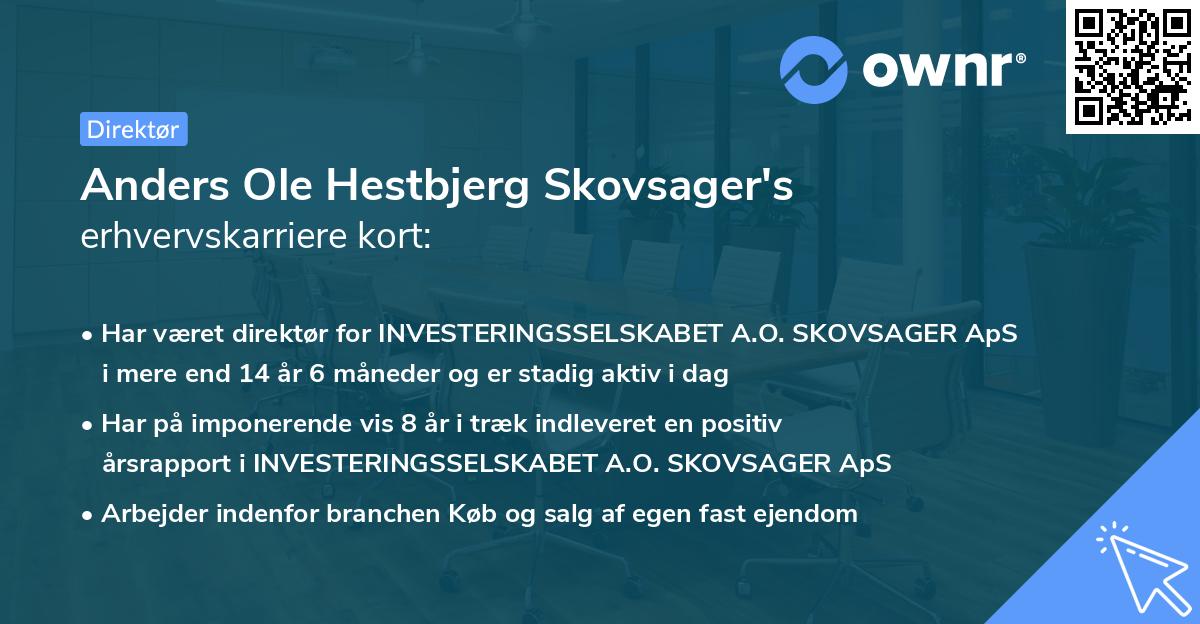 ownr®

Direktør

Anders Ole Hestbjerg Skovsager's erhvervskarriere kort:

• Har været direktør for INVESTERINGSSELSKABET A.O. SKOVSAGER ApS i mere end 14 år 6 måneder og er stadig aktiv i dag
• Har på imponerende vis 8 år i træk indleveret en positiv årsrapport i INVESTERINGSSELSKABET A.O. SKOVSAGER ApS
• Arbejder indenfor branchen Køb og salg af egen fast ejendom